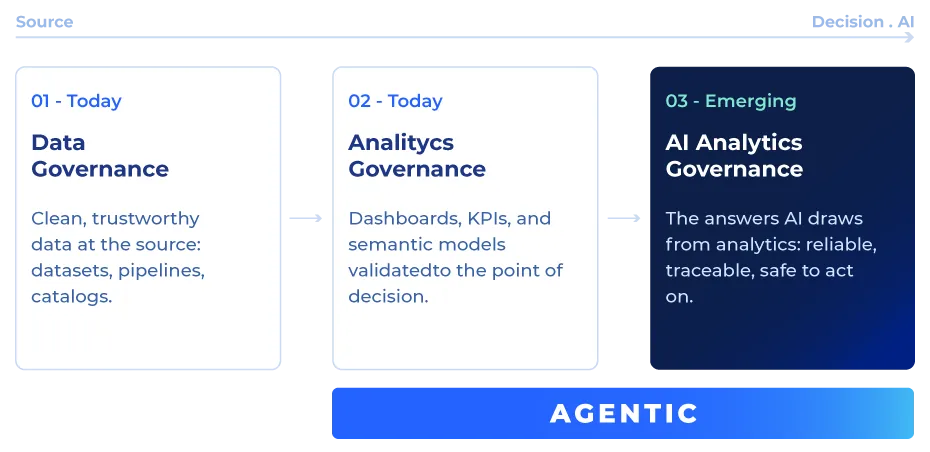 Source

Decision . AI

01 - Today

Data Governance

Clean, trustworthy data at the source: datasets, pipelines, catalogs.

02 - Today

Analitycs Governance

Dashboards, KPIs, and semantic models validatedto the point of decision.

03 - Emerging

AI Analytics Governance

The answers AI draws from analytics: reliable, traceable, safe to act on.

AGENTIC